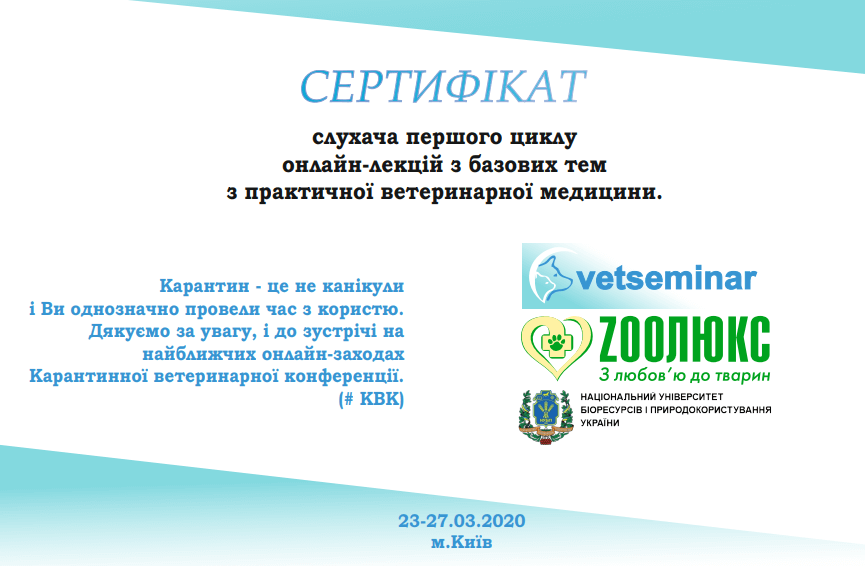 СЕРТИФІКАТ

слухача першого циклу
онлайн-лекцій з базових тем
з практичної ветеринарної медицини.

Карантин - це не канікули
і Ви однозначно провели час з користю.
Дякуємо за увагу, і до зустрічі на
найближчих онлайн-заходах
Карантинної ветеринарної конференції.
(# КВК)

vetseminar

ZOOЛЮКС
З любов'ю до тварин

НАЦІОНАЛЬНИЙ УНІВЕРСИТЕТ
БІОРЕСУРСІВ І ПРИРОДОКОРИСТУВАННЯ
УКРАЇНИ

23-27.03.2020
м.Київ